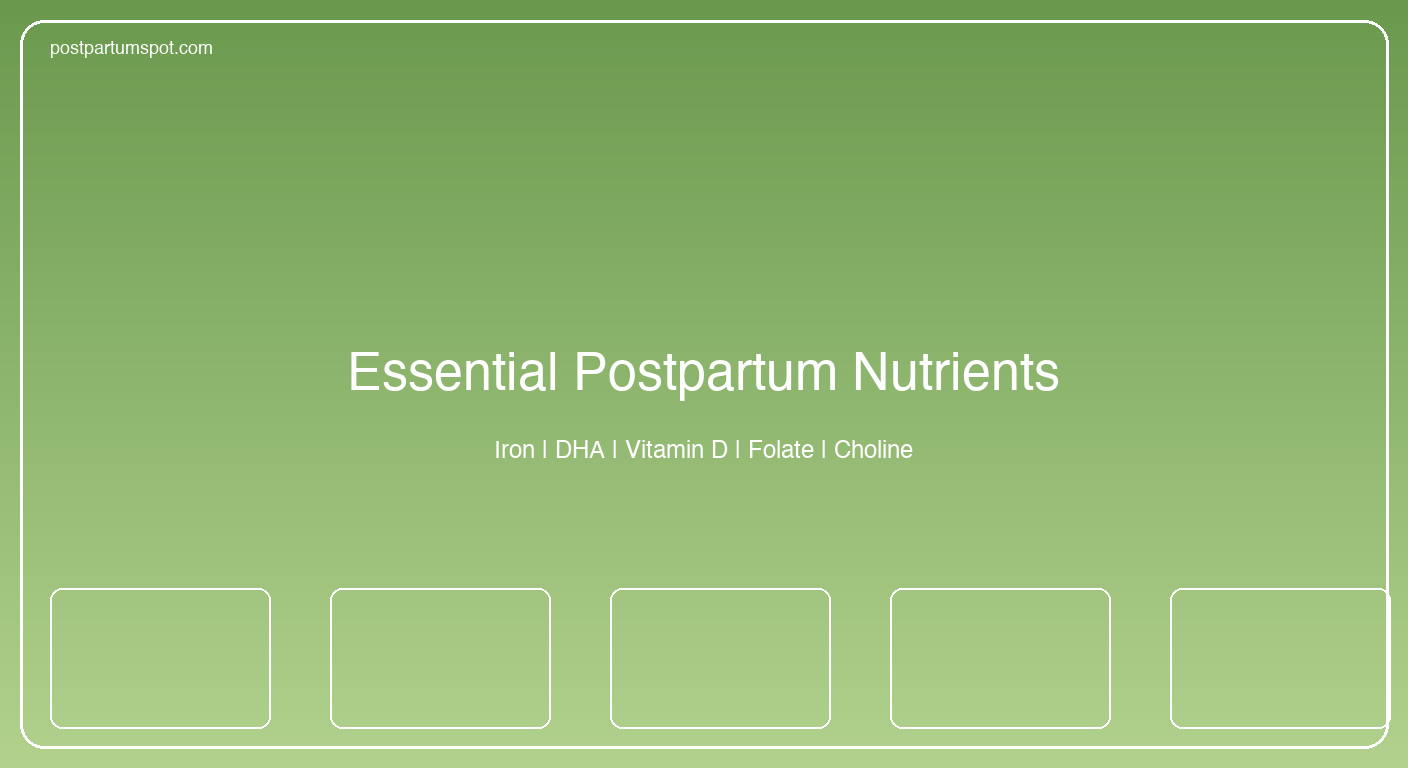 postpartumspot.com

Essential Postpartum Nutrients

Iron | DHA | Vitamin D | Folate | Choline